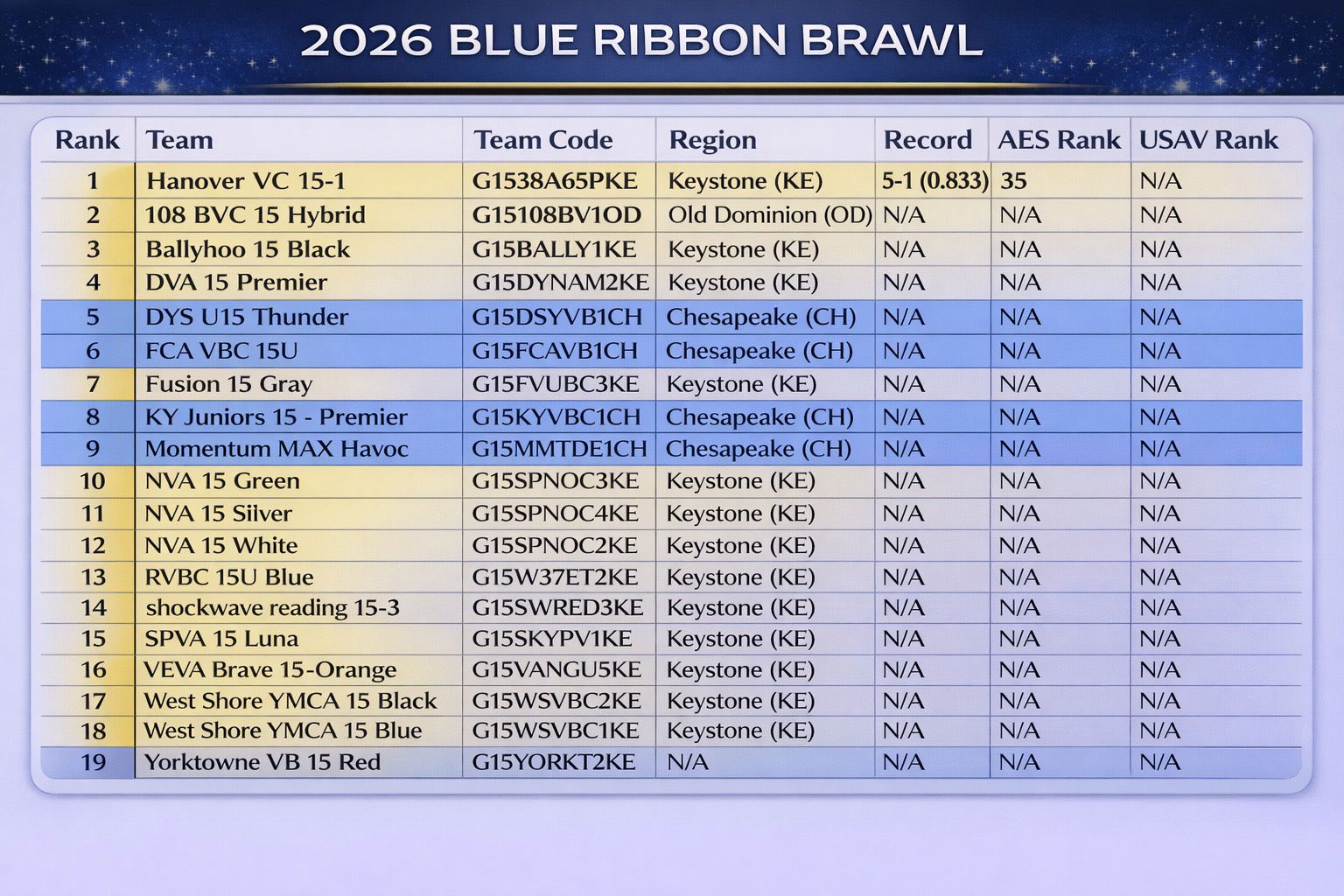 2026 BLUE RIBBON BRAWL

| Rank | Team | Team Code | Region | Record | AES Rank | USAV Rank |
|---|---|---|---|---|---|---|
| 1 | Hanover VC 15-1 | G1538A65PKE | Keystone (KE) | 5-1 (0.833) | 35 | N/A |
| 2 | 108 BVC 15 Hybrid | G15108BV1OD | Old Dominion (OD) | N/A | N/A | N/A |
| 3 | Ballyhoo 15 Black | G15BALLY1KE | Keystone (KE) | N/A | N/A | N/A |
| 4 | DVA 15 Premier | G15DYNAM2KE | Keystone (KE) | N/A | N/A | N/A |
| 5 | DYS U15 Thunder | G15DSYVB1CH | Chesapeake (CH) | N/A | N/A | N/A |
| 6 | FCA VBC 15U | G15FCAVB1CH | Chesapeake (CH) | N/A | N/A | N/A |
| 7 | Fusion 15 Gray | G15FVUBC3KE | Keystone (KE) | N/A | N/A | N/A |
| 8 | KY Juniors 15 - Premier | G15KYVBC1CH | Chesapeake (CH) | N/A | N/A | N/A |
| 9 | Momentum MAX Havoc | G15MMTDE1CH | Chesapeake (CH) | N/A | N/A | N/A |
| 10 | NVA 15 Green | G15SPNOC3KE | Keystone (KE) | N/A | N/A | N/A |
| 11 | NVA 15 Silver | G15SPNOC4KE | Keystone (KE) | N/A | N/A | N/A |
| 12 | NVA 15 White | G15SPNOC2KE | Keystone (KE) | N/A | N/A | N/A |
| 13 | RVBC 15U Blue | G15W37ET2KE | Keystone (KE) | N/A | N/A | N/A |
| 14 | shockwave reading 15-3 | G15SWRED3KE | Keystone (KE) | N/A | N/A | N/A |
| 15 | SPVA 15 Luna | G15SKYPV1KE | Keystone (KE) | N/A | N/A | N/A |
| 16 | VEVA Brave 15-Orange | G15VANGU5KE | Keystone (KE) | N/A | N/A | N/A |
| 17 | West Shore YMCA 15 Black | G15WSVBC2KE | Keystone (KE) | N/A | N/A | N/A |
| 18 | West Shore YMCA 15 Blue | G15WSVBC1KE | Keystone (KE) | N/A | N/A | N/A |
| 19 | Yorktowne VB 15 Red | G15YORKT2KE | N/A | N/A | N/A | N/A |